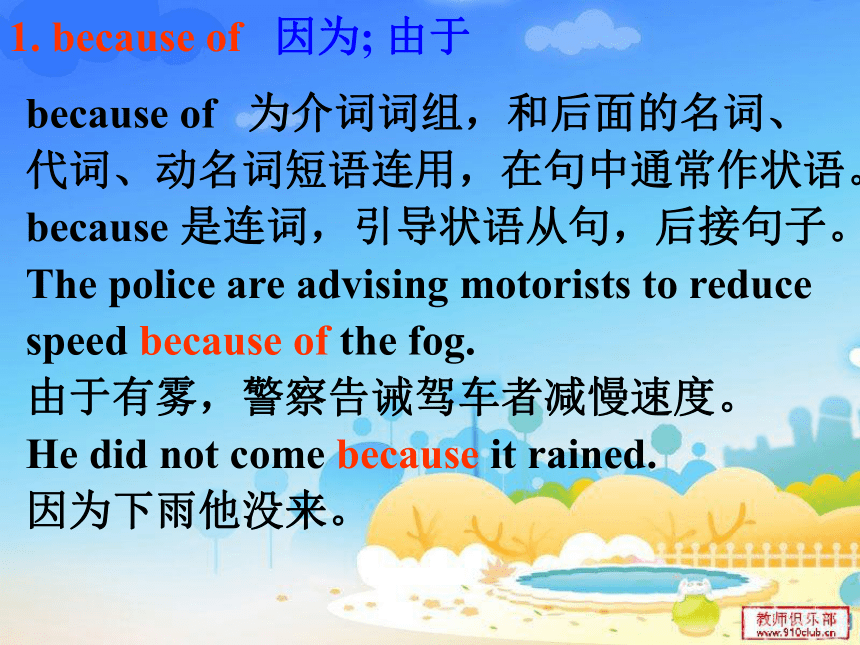 1. because of 因为; 由于

because of 为介词词组，和后面的名词、代词、动名词短语连用，在句中通常作状语。
because 是连词，引导状语从句，后接句子。
The police are advising motorists to reduce speed because of the fog.
由于有雾，警察告诫驾车者减慢速度。
He did not come because it rained.
因为下雨他没来。

教师俱乐部
www.910club.cn